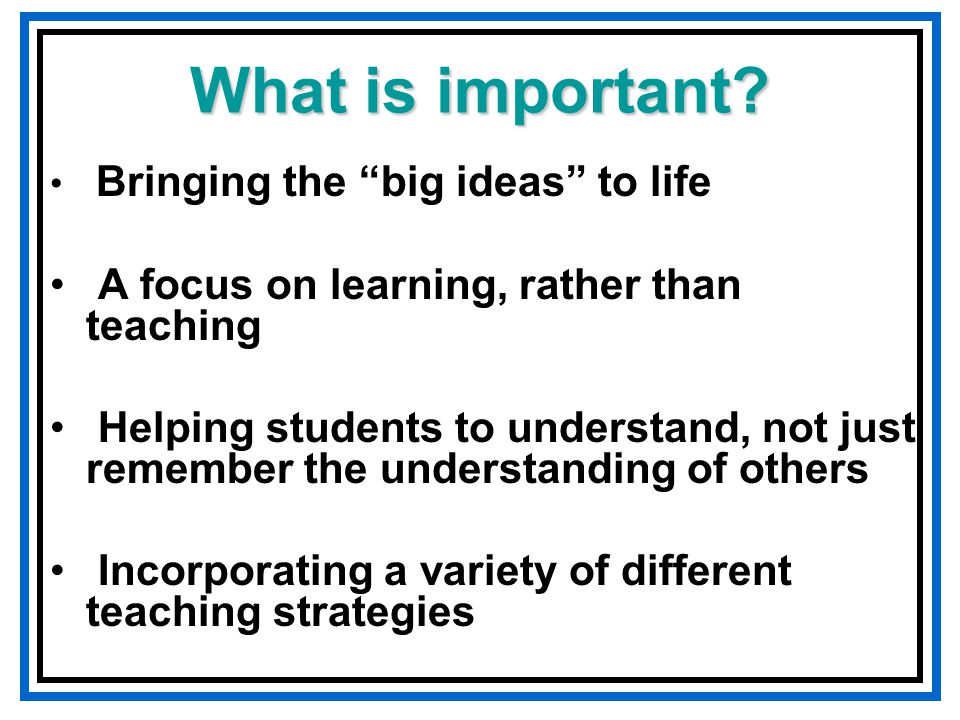 What is important?

• Bringing the “big ideas” to life

• A focus on learning, rather than teaching

• Helping students to understand, not just remember the understanding of others

• Incorporating a variety of different teaching strategies